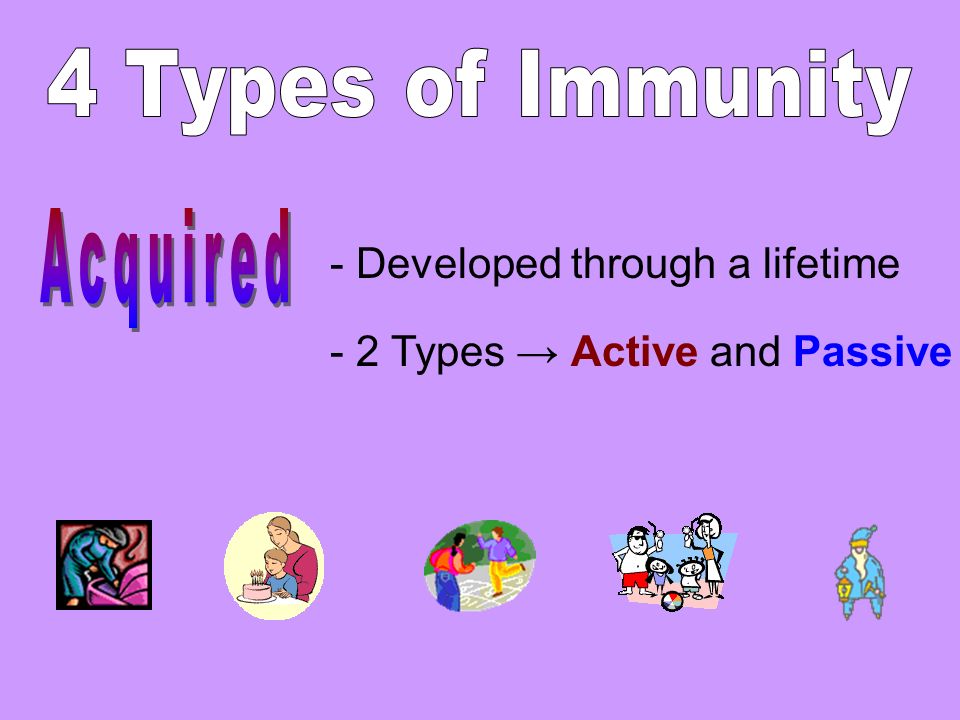 4 Types of Immunity

Acquired

- Developed through a lifetime

- 2 Types → Active and Passive